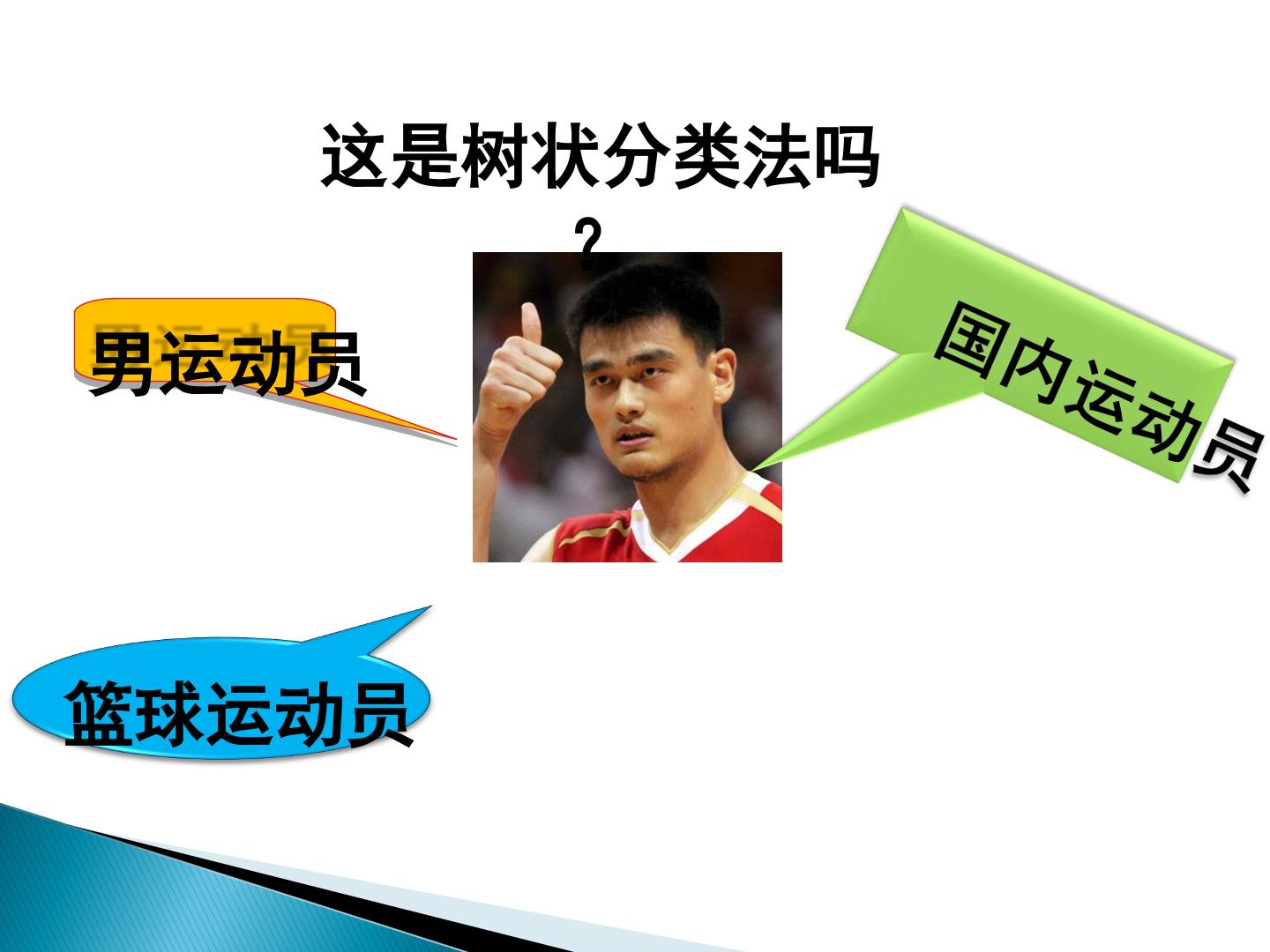 这是树状分类法吗？

男运动员

国内运动员

篮球运动员